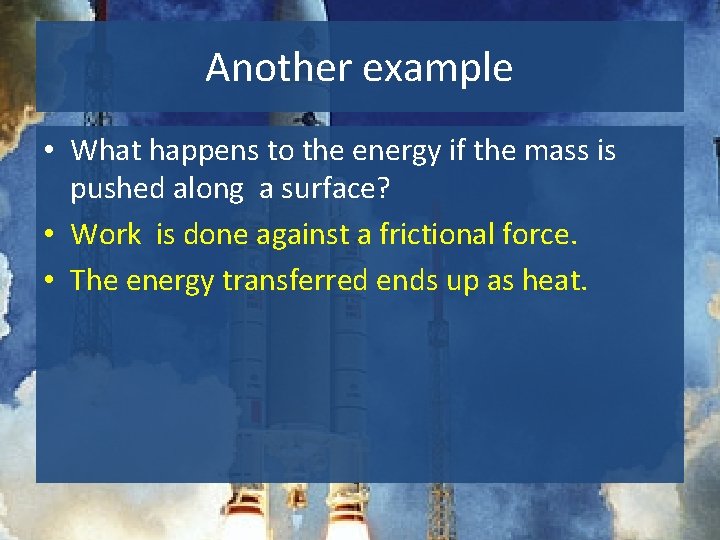 Another example

• What happens to the energy if the mass is pushed along  a surface?
• Work  is done against a frictional force.
• The energy transferred ends up as heat.